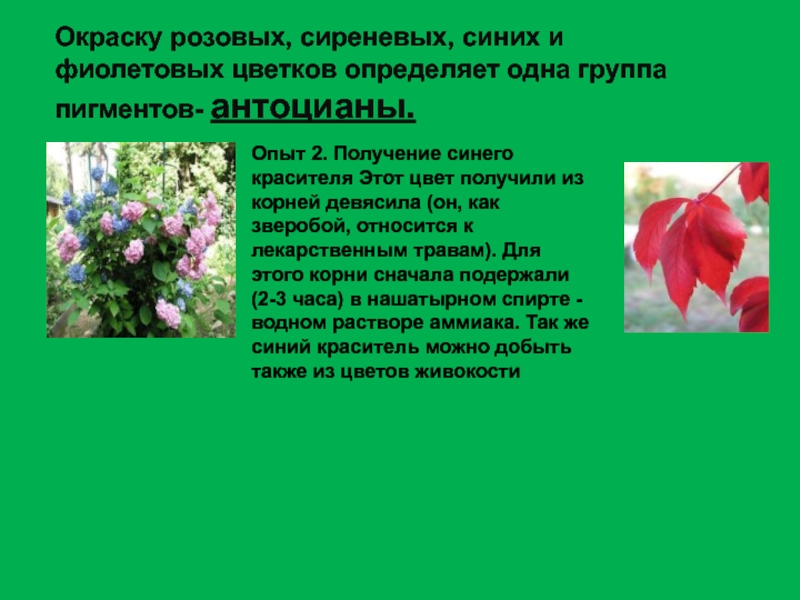 Окраску розовых, сиреневых, синих и фиолетовых цветков определяет одна группа пигментов- антоцианы.

Опыт 2. Получение синего красителя Этот цвет получили из корней девясила (он, как зверобой, относится к лекарственным травам). Для этого корни сначала подержали (2-3 часа) в нашатырном спирте - водном растворе аммиака. Так же синий краситель можно добыть также из цветов живокости